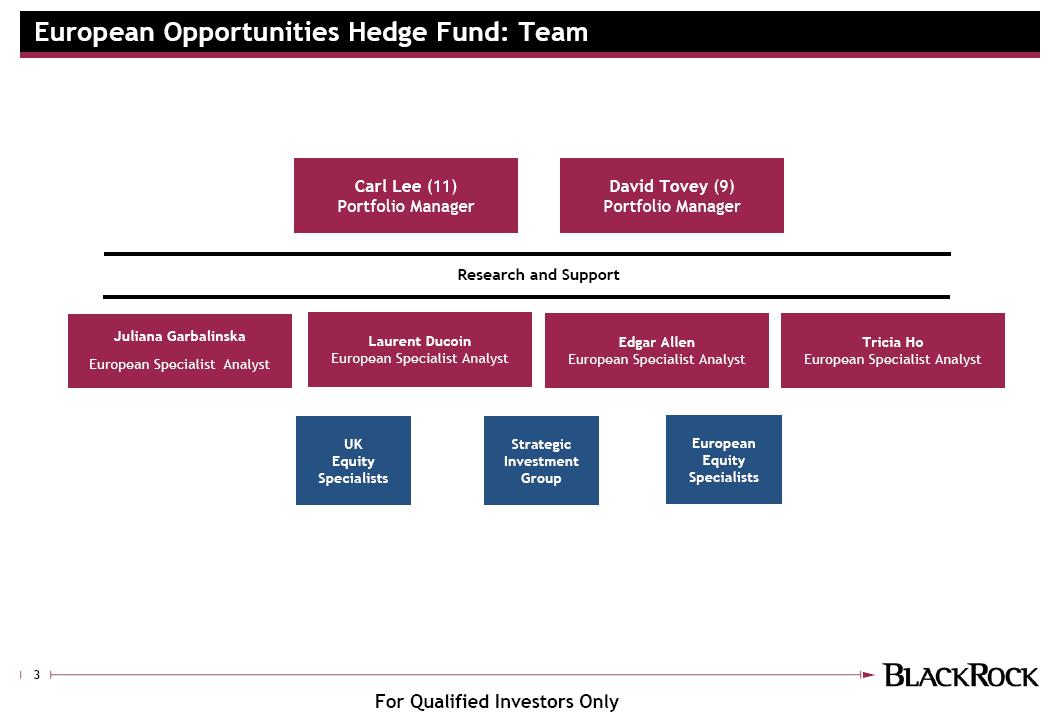 European Opportunities Hedge Fund: Team

Carl Lee (11)
Portfolio Manager

David Tovey (9)
Portfolio Manager

Research and Support

Juliana Garbalinska
European Specialist Analyst

Laurent Ducoin
European Specialist Analyst

Edgar Allen
European Specialist Analyst

Tricia Ho
European Specialist Analyst

UK
Equity
Specialists

Strategic
Investment
Group

European
Equity
Specialists

3

BLACKROCK

For Qualified Investors Only